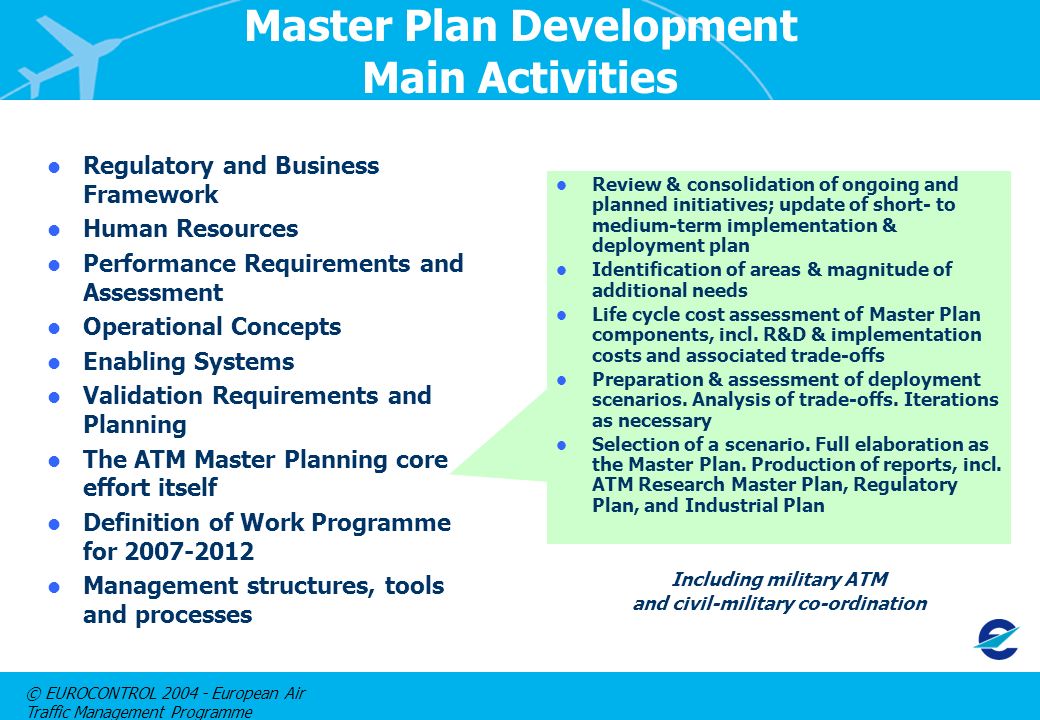 Master Plan Development
Main Activities

- Regulatory and Business Framework
- Human Resources
- Performance Requirements and Assessment
- Operational Concepts
- Enabling Systems
- Validation Requirements and Planning
- The ATM Master Planning core effort itself
- Definition of Work Programme for 2007-2012
- Management structures, tools and processes

- Review & consolidation of ongoing and planned initiatives; update of short- to medium-term implementation & deployment plan
- Identification of areas & magnitude of additional needs
- Life cycle cost assessment of Master Plan components, incl. R&D & implementation costs and associated trade-offs
- Preparation & assessment of deployment scenarios. Analysis of trade-offs. Iterations as necessary
- Selection of a scenario. Full elaboration as the Master Plan. Production of reports, incl. ATM Research Master Plan, Regulatory Plan, and Industrial Plan

Including military ATM
and civil-military co-ordination

© EUROCONTROL 2004 - European Air Traffic Management Programme